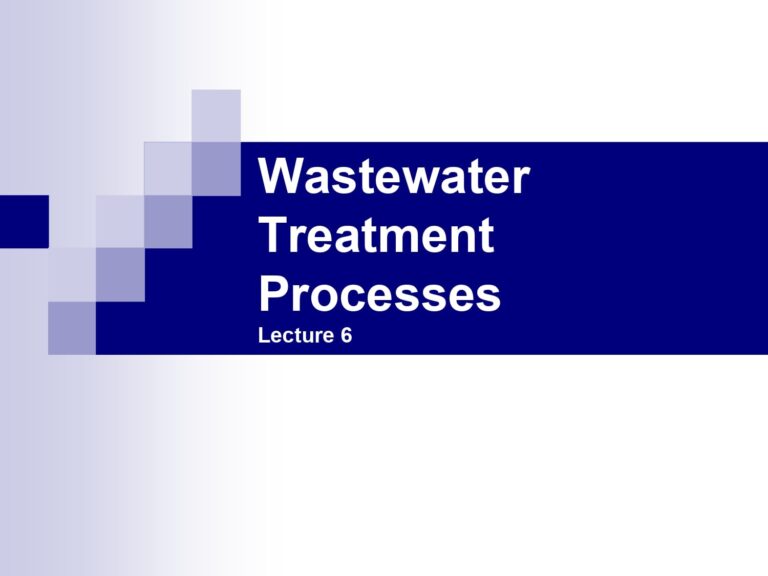 Wastewater Treatment Processes

Lecture 6